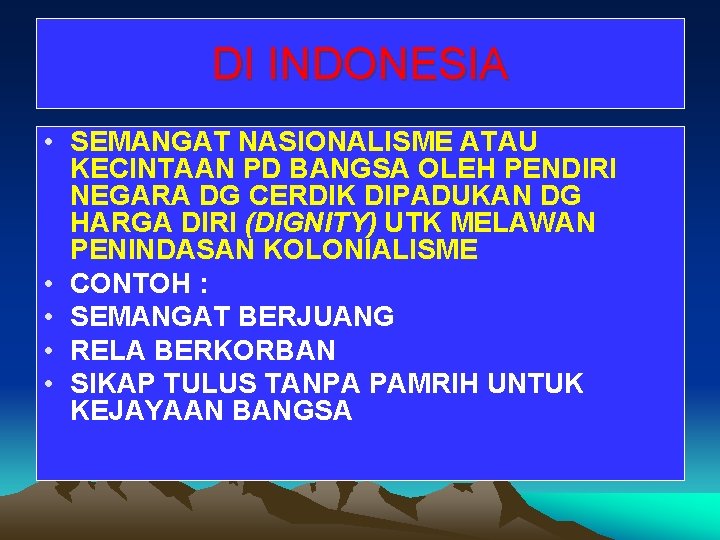 DI INDONESIA

• SEMANGAT NASIONALISME ATAU KECINTAAN PD BANGSA OLEH PENDIRI NEGARA DG CERDIK DIPADUKAN DG HARGA DIRI (DIGNITY) UTK MELAWAN PENINDASAN KOLONIALISME
• CONTOH :
• SEMANGAT BERJUANG
• RELA BERKORBAN
• SIKAP TULUS TANPA PAMRIH UNTUK KEJAYAAN BANGSA